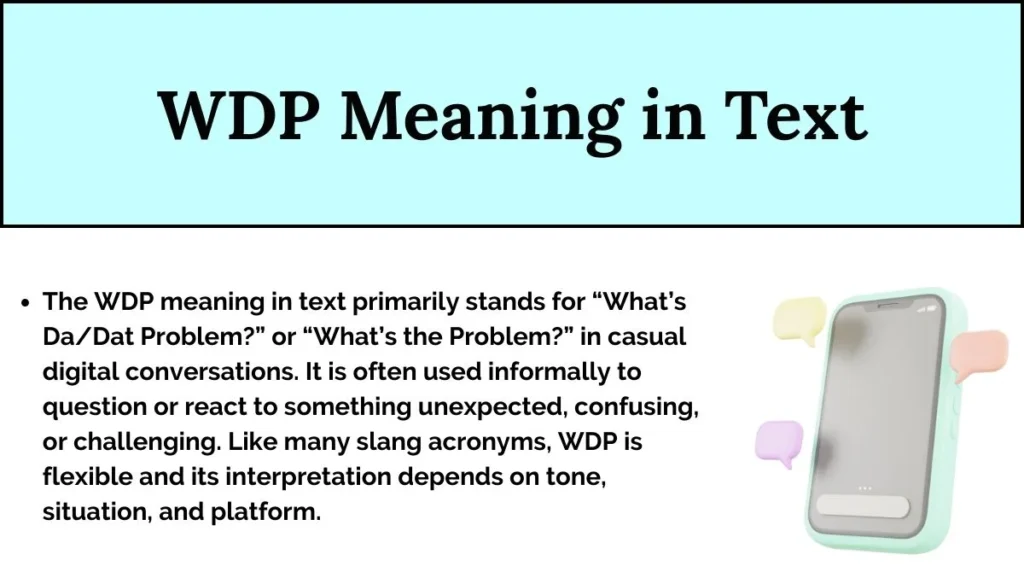 WDP Meaning in Text

• The WDP meaning in text primarily stands for “What’s Da/Dat Problem?” or “What’s the Problem?” in casual digital conversations. It is often used informally to question or react to something unexpected, confusing, or challenging. Like many slang acronyms, WDP is flexible and its interpretation depends on tone, situation, and platform.